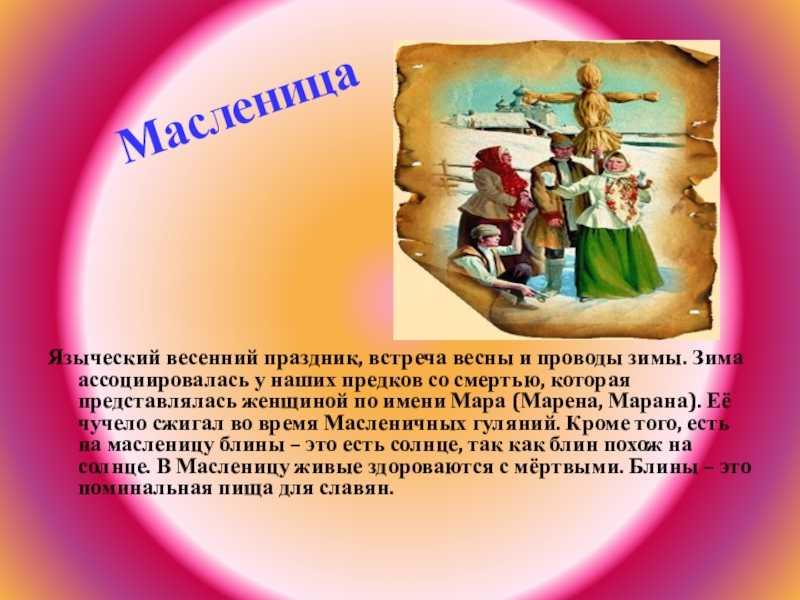 Масленица

Языческий весенний праздник, встреча весны и проводы зимы. Зима ассоциировалась у наших предков со смертью, которая представлялась женщиной по имени Мара (Марена, Марана). Её чучело сжигал во время Масленичных гуляний. Кроме того, есть на масленицу блины – это есть солнце, так как блин похож на солнце. В Масленицу живые здороваются с мёртвыми. Блины – это поминальная пища для славян.